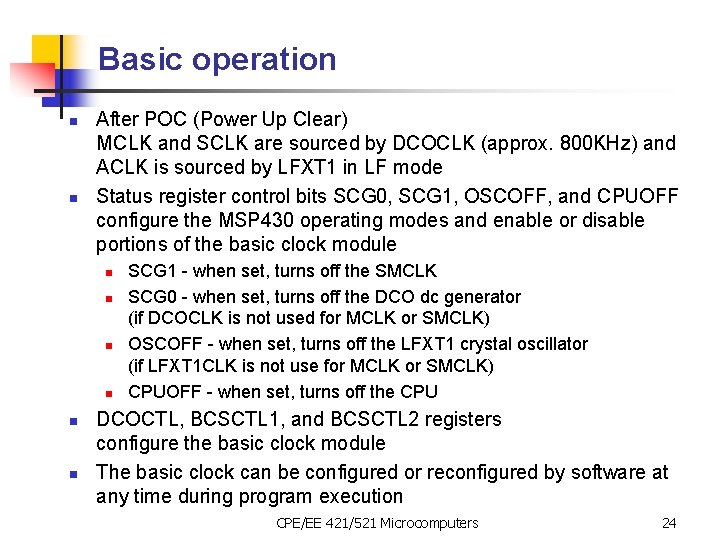 Basic operation

- After POC (Power Up Clear)
MCLK and SCLK are sourced by DCOCLK (approx. 800KHz) and ACLK is sourced by LFXT1 in LF mode
- Status register control bits SCG0, SCG1, OSCOFF, and CPUOFF configure the MSP430 operating modes and enable or disable portions of the basic clock module
  - SCG1 - when set, turns off the SMCLK
  - SCG0 - when set, turns off the DCO dc generator (if DCOCLK is not used for MCLK or SMCLK)
  - OSCOFF - when set, turns off the LFXT1 crystal oscillator (if LFXT1CLK is not use for MCLK or SMCLK)
  - CPUOFF - when set, turns off the CPU
- DCOCTL, BCSCTL1, and BCSCTL2 registers configure the basic clock module
- The basic clock can be configured or reconfigured by software at any time during program execution

CPE/EE 421/521 Microcomputers

24